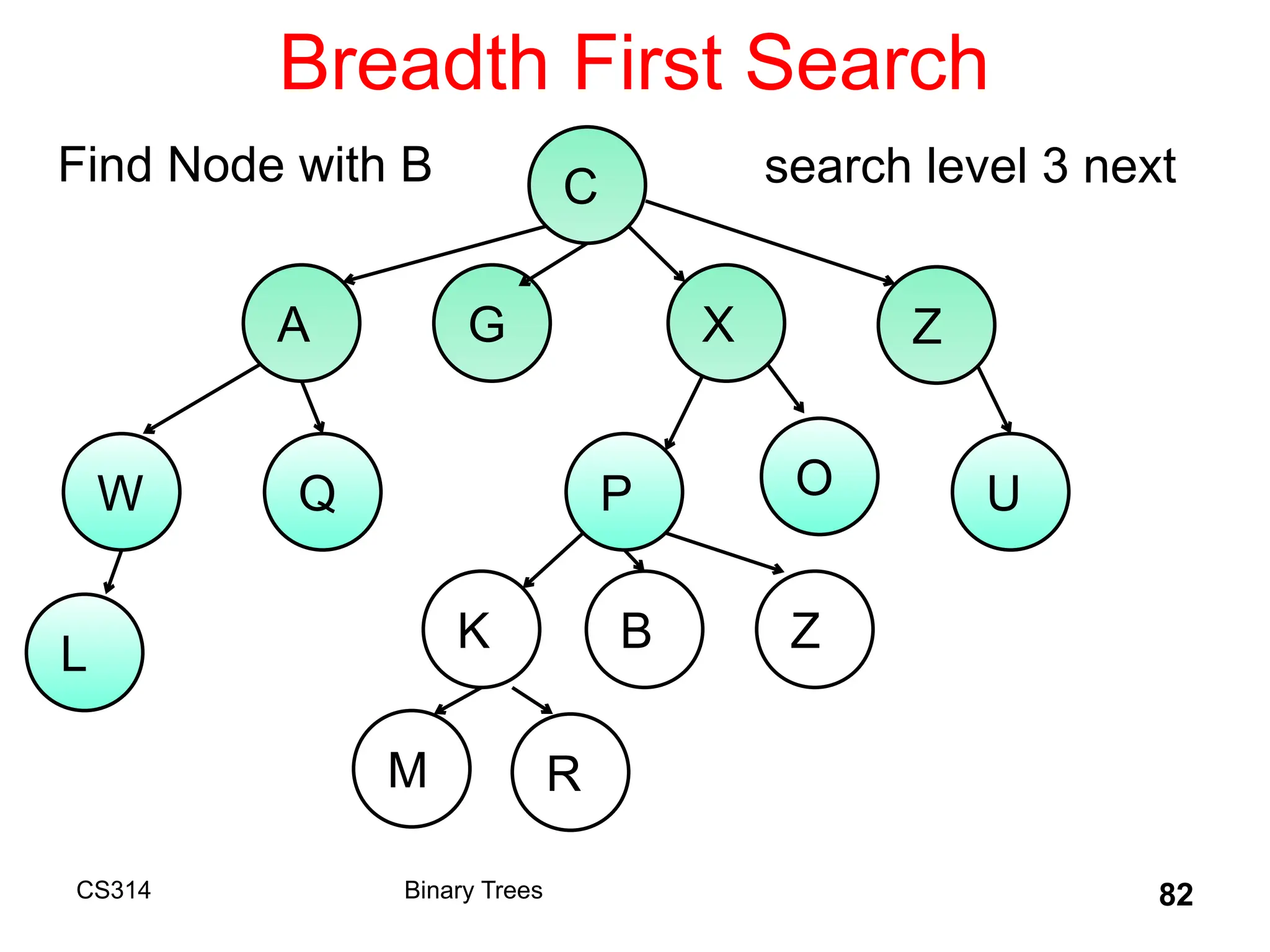 Breadth First Search

Find Node with B

search level 3 next

C

A

G

X

Z

W

Q

P

O

U

L

K

B

Z

M

R

CS314

Binary Trees

82